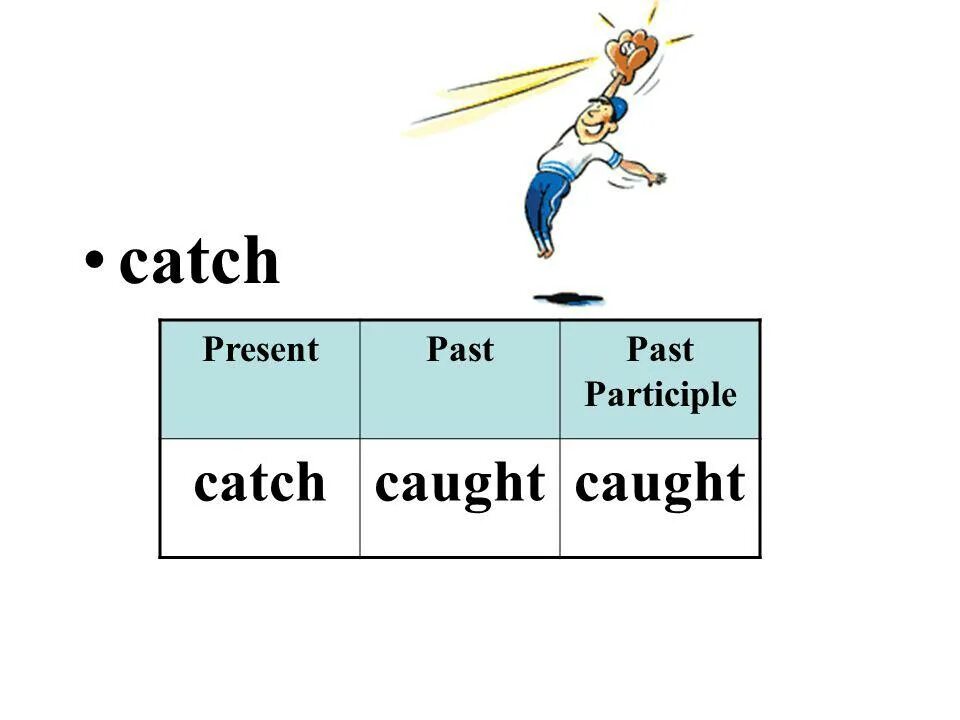 • catch

| Present | Past | Past Participle |
|---|---|---|
| catch | caught | caught |